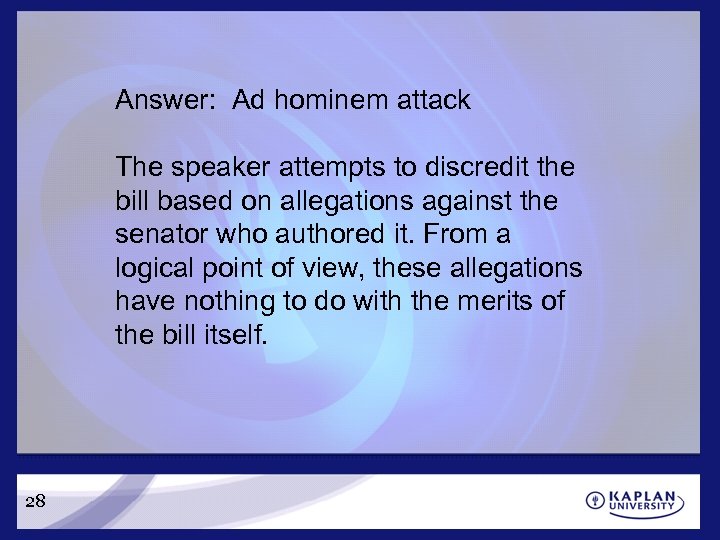 Answer: Ad hominem attack

The speaker attempts to discredit the bill based on allegations against the senator who authored it. From a logical point of view, these allegations have nothing to do with the merits of the bill itself.

28

KAPLAN UNIVERSITY